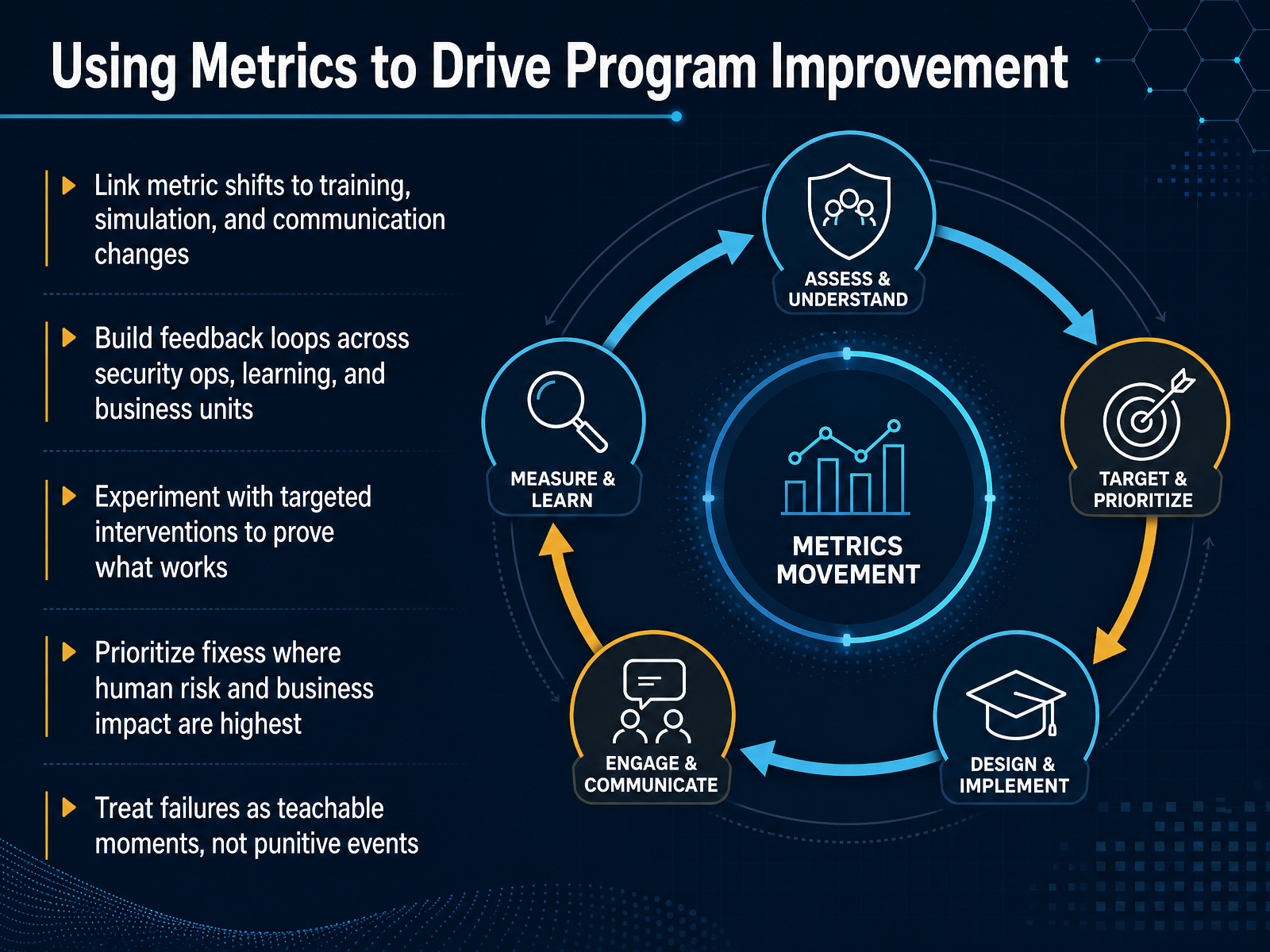 Using Metrics to Drive Program Improvement

Link metric shifts to training, simulation, and communication changes

Build feedback loops across security ops, learning, and business units

Experiment with targeted interventions to prove what works

Prioritize fixess where human risk and business impact are highest

Treat failures as teachable moments, not punitive events

ASSESS & UNDERSTAND

TARGET & PRIORITIZE

DESIGN & IMPLEMENT

ENGAGE & COMMUNICATE

MEASURE & LEARN

METRICS MOVEMENT